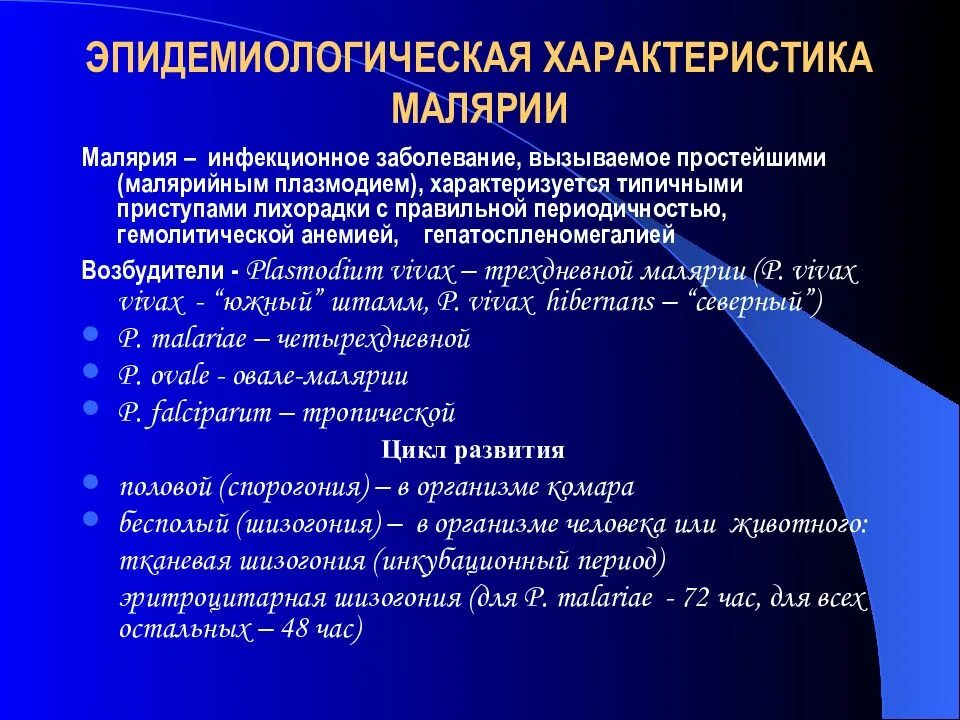 ЭПИДЕМИОЛОГИЧЕСКАЯ ХАРАКТЕРИСТИКА МАЛЯРИИ

Малярия – инфекционное заболевание, вызываемое простейшими (малярийным плазмодием), характеризуется типичными приступами лихорадки с правильной периодичностью, гемолитической анемией, гепатоспленомегалией

Возбудители - Plasmodium vivax – трехдневной малярии (P. vivax vivax - “южный” штамм, P. vivax hibernans – “северный”)

P. malariae – четырехдневной

P. ovale - овале-малярии

P. falciparum – тропической

Цикл развития

половой (спорогония) – в организме комара

бесполый (шизогония) – в организме человека или животного:

тканевая шизогония (инкубационный период)

эритроцитарная шизогония (для P. malariae - 72 час, для всех остальных – 48 час)